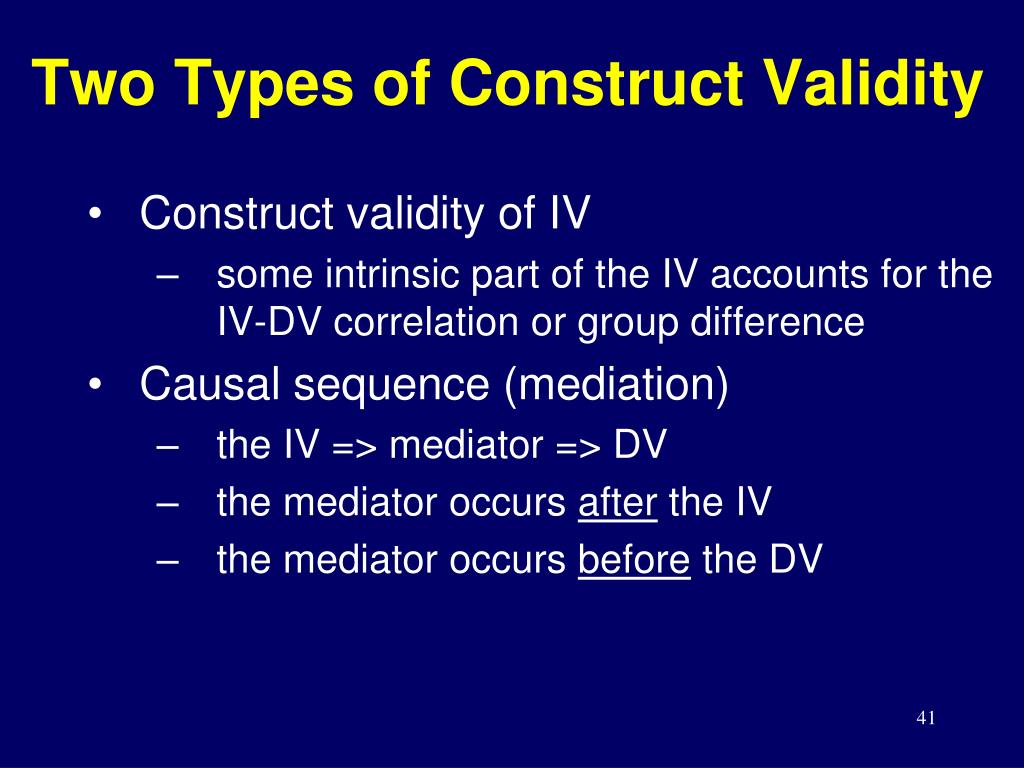 Two Types of Construct Validity

• Construct validity of IV
– some intrinsic part of the IV accounts for the IV-DV correlation or group difference
• Causal sequence (mediation)
– the IV => mediator => DV
– the mediator occurs after the IV
– the mediator occurs before the DV

41